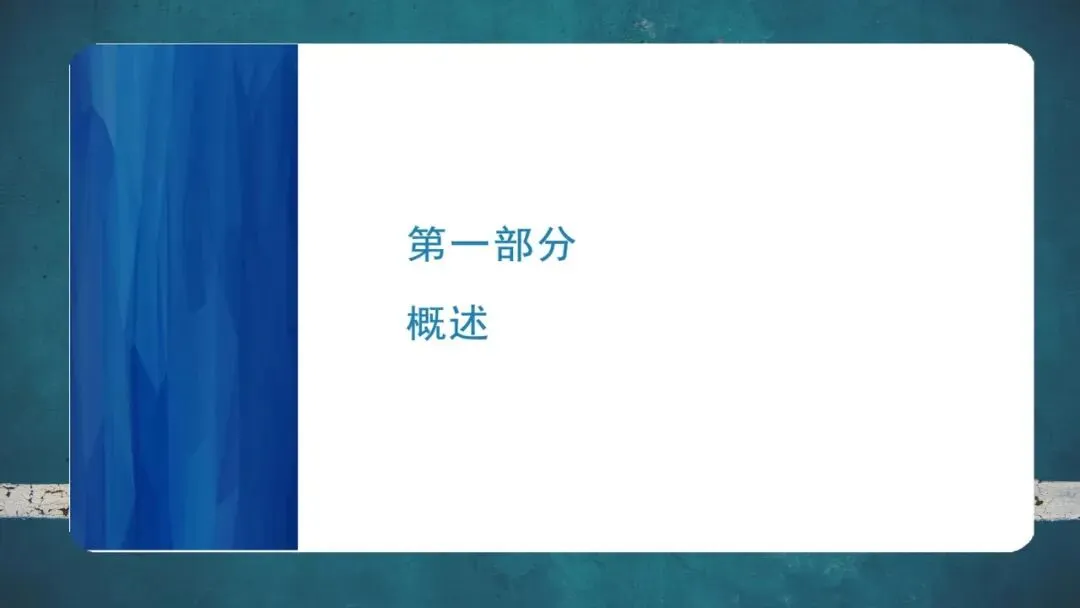 第一部分

概述